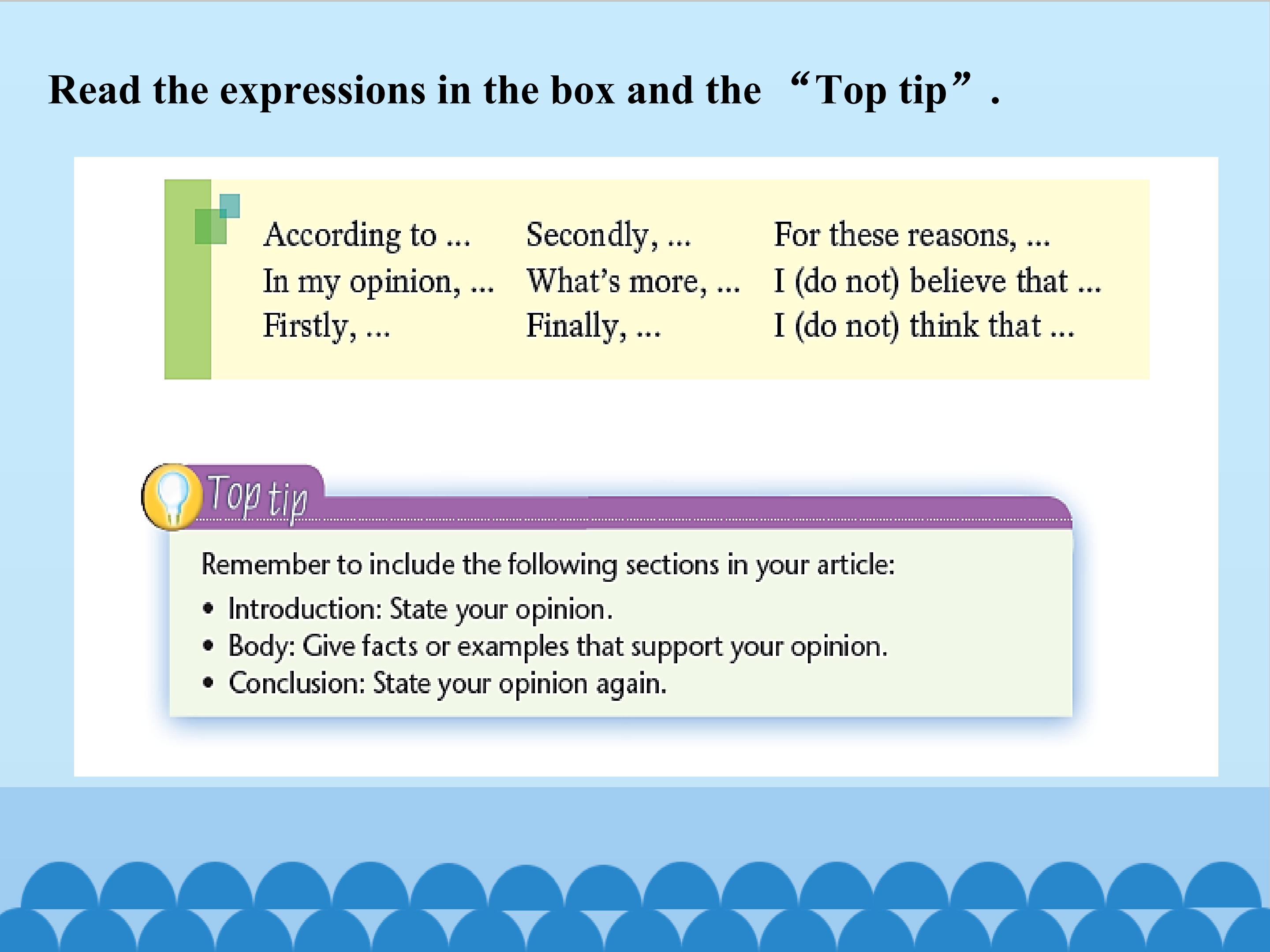 Read the expressions in the box and the “Top tip”.

According to ...
In my opinion, ...
Firstly, ...

Secondly, ...
What’s more, ...
Finally, ...

For these reasons, ...
I (do not) believe that ...
I (do not) think that ...

Top tip

Remember to include the following sections in your article:
• Introduction: State your opinion.
• Body: Give facts or examples that support your opinion.
• Conclusion: State your opinion again.